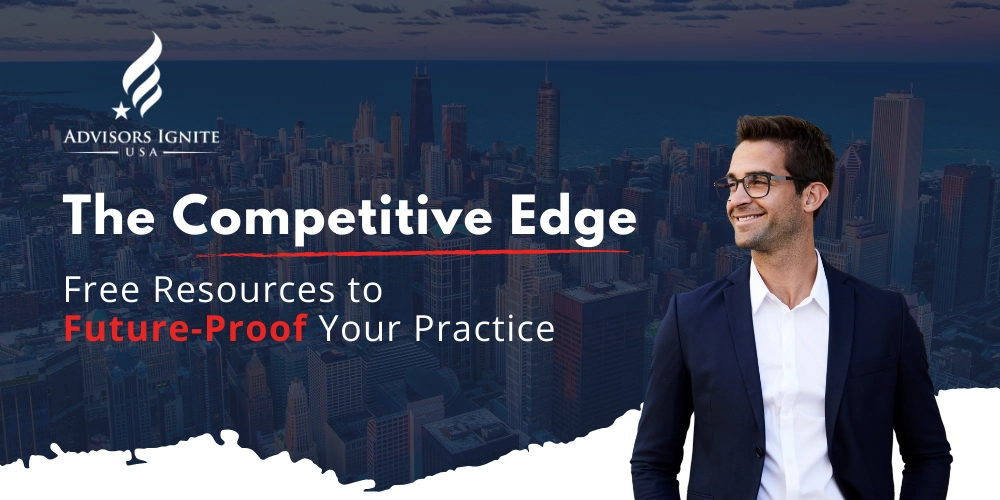 ADVISORS IGNITE
USA

The Competitive Edge

Free Resources to
Future-Proof Your Practice